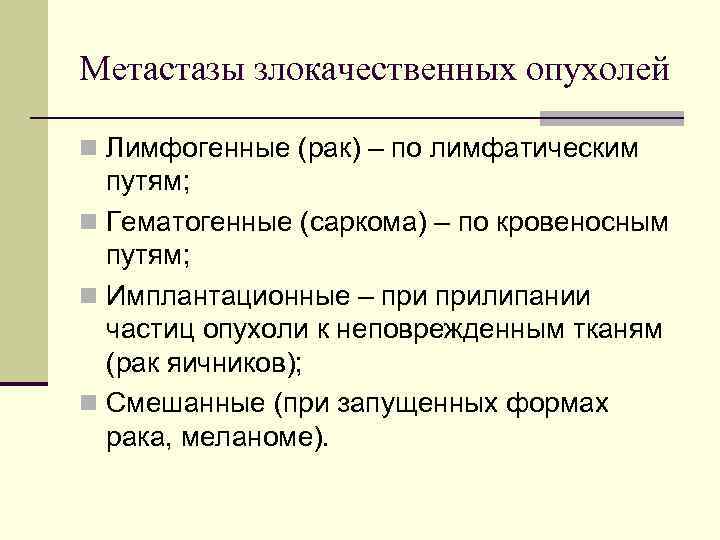 Метастазы злокачественных опухолей

Лимфогенные (рак) – по лимфатическим путям;

Гематогенные (саркома) – по кровеносным путям;

Имплантационные – при прилипании частиц опухоли к неповрежденным тканям (рак яичников);

Смешанные (при запущенных формах рака, меланоме).